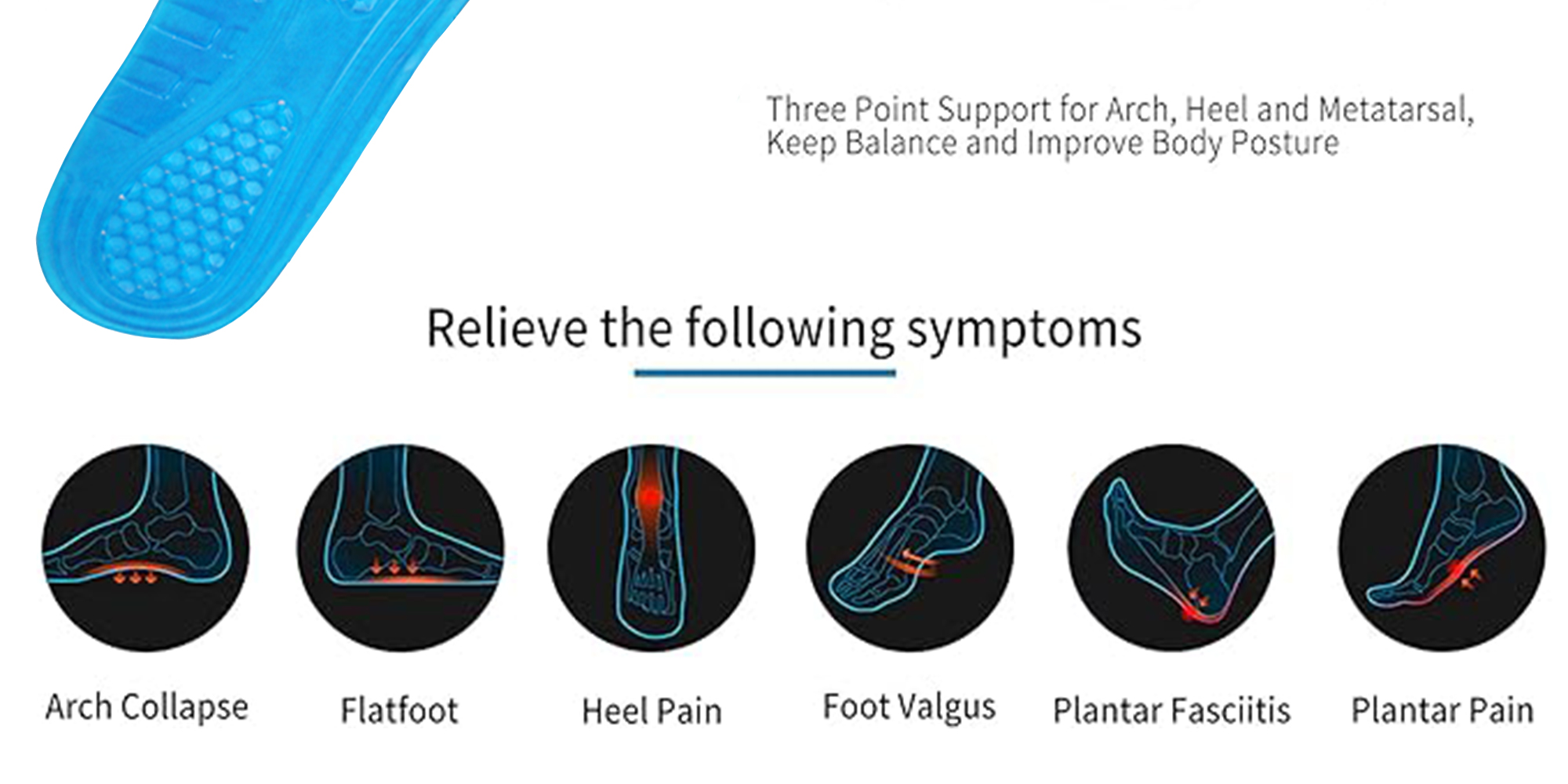 Three Point Support for Arch, Heel and Metatarsal, Keep Balance and Improve Body Posture

Relieve the following symptoms

Arch Collapse

Flatfoot

Heel Pain

Foot Valgus

Plantar Fasciitis

Plantar Pain